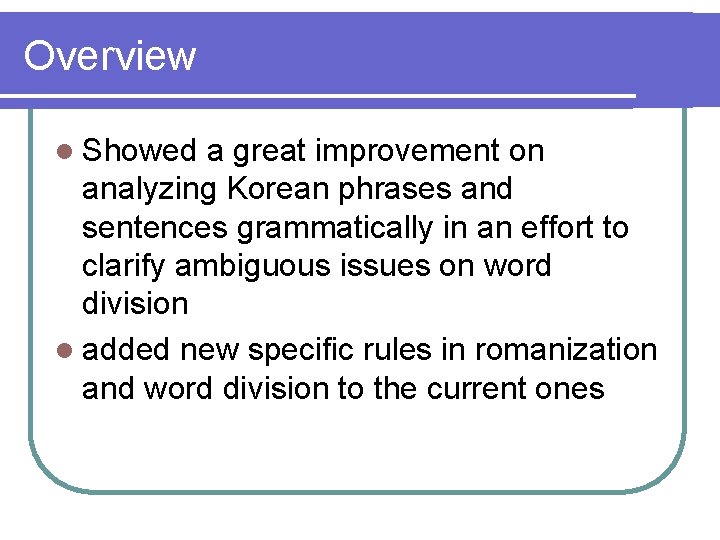 Overview

- Showed a great improvement on analyzing Korean phrases and sentences grammatically in an effort to clarify ambiguous issues on word division
- added new specific rules in romanization and word division to the current ones